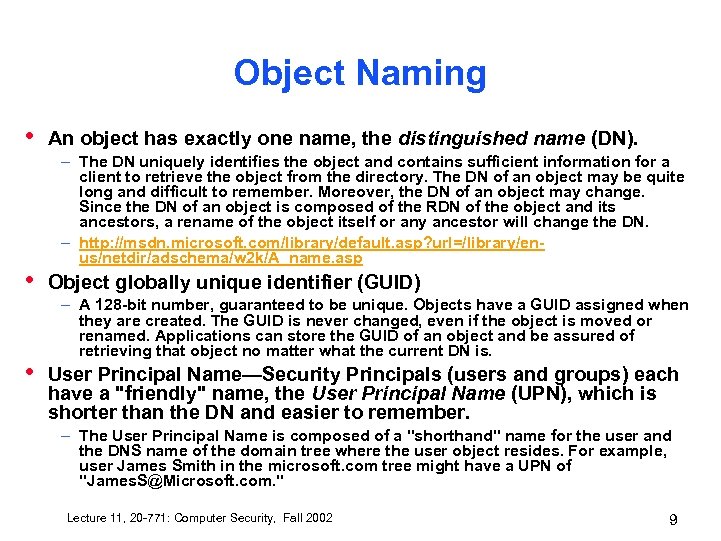 Object Naming

• An object has exactly one name, the distinguished name (DN).

– The DN uniquely identifies the object and contains sufficient information for a client to retrieve the object from the directory. The DN of an object may be quite long and difficult to remember. Moreover, the DN of an object may change. Since the DN of an object is composed of the RDN of the object and its ancestors, a rename of the object itself or any ancestor will change the DN.

– http://msdn.microsoft.com/library/default.asp?url=/library/en-us/netdir/adschema/w2k/A_name.asp

• Object globally unique identifier (GUID)

– A 128-bit number, guaranteed to be unique. Objects have a GUID assigned when they are created. The GUID is never changed, even if the object is moved or renamed. Applications can store the GUID of an object and be assured of retrieving that object no matter what the current DN is.

• User Principal Name—Security Principals (users and groups) each have a "friendly" name, the User Principal Name (UPN), which is shorter than the DN and easier to remember.

– The User Principal Name is composed of a "shorthand" name for the user and the DNS name of the domain tree where the user object resides. For example, user James Smith in the microsoft.com tree might have a UPN of "JamesS@Microsoft.com."

Lecture 11, 20-771: Computer Security, Fall 2002

9